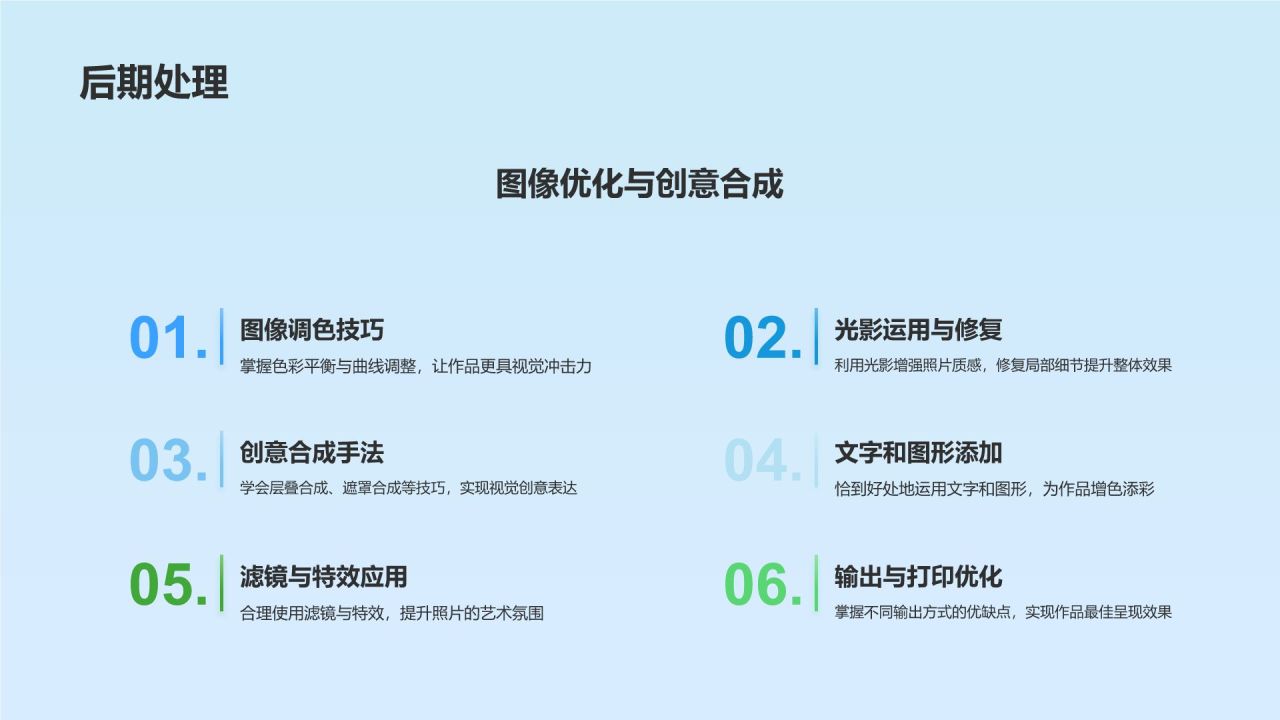 后期处理

图像优化与创意合成

01.
图像调色技巧
掌握色彩平衡与曲线调整，让作品更具视觉冲击力

02.
光影运用与修复
利用光影增强照片质感，修复局部细节提升整体效果

03.
创意合成手法
学会层叠合成、遮罩合成等技巧，实现视觉创意表达

04.
文字和图形添加
恰到好处地运用文字和图形，为作品增色添彩

05.
滤镜与特效应用
合理使用滤镜与特效，提升照片的艺术氛围

06.
输出与打印优化
掌握不同输出方式的优缺点，实现作品最佳呈现效果